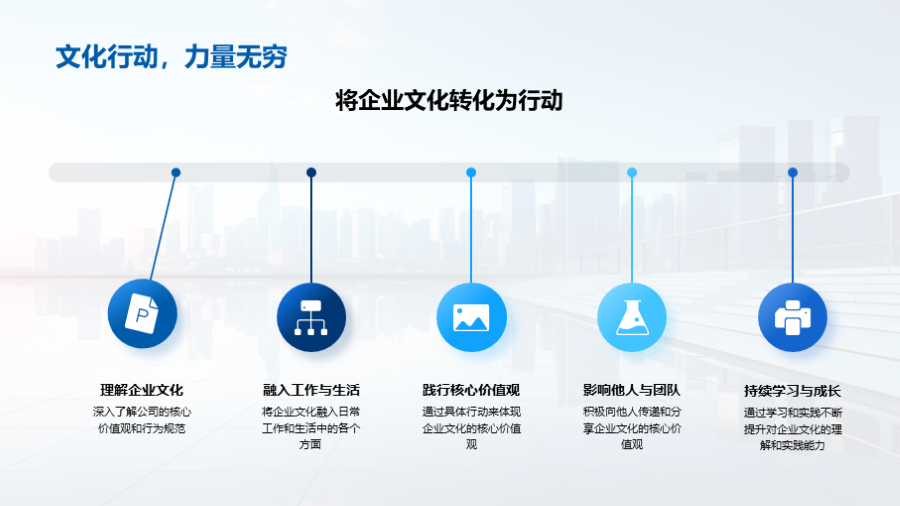 文化行动，力量无穷

将企业文化转化为行动

理解企业文化

深入了解公司的核心价值观和行为规范

融入工作与生活

将企业文化融入日常工作和生活中的各个方面

践行核心价值观

通过具体行动来体现企业文化的核心价值观

影响他人与团队

积极向他人传递和分享企业文化的核心价值观

持续学习与成长

通过学习和实践不断提升对企业文化的理解和实践能力